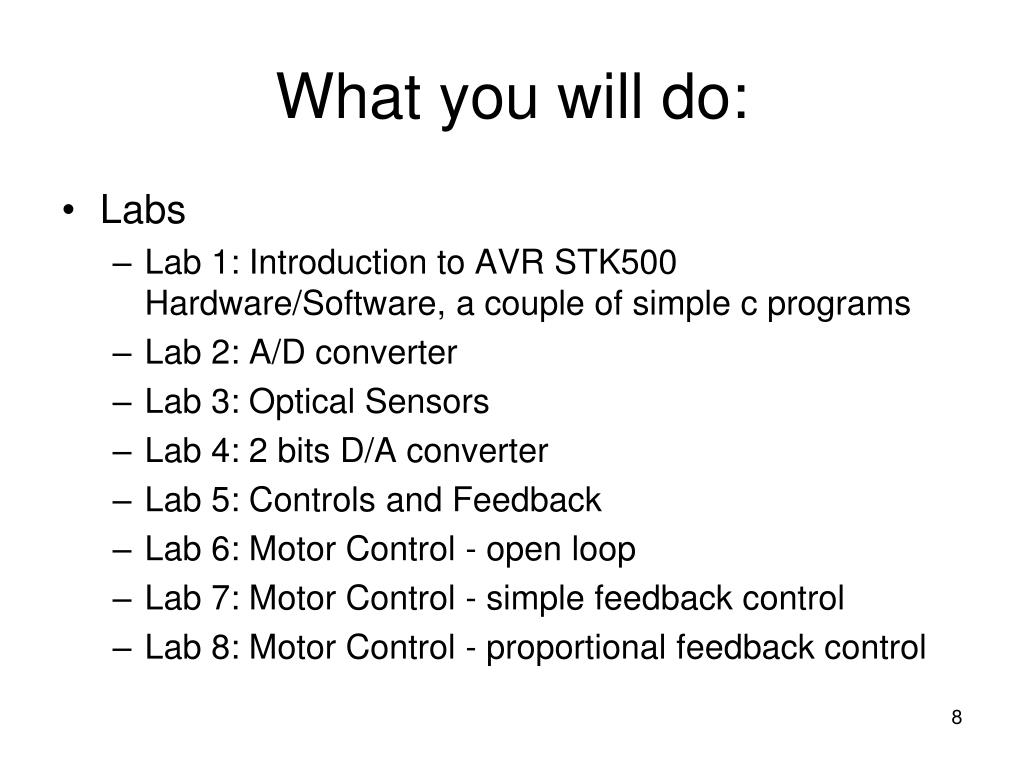 What you will do:

• Labs
– Lab 1: Introduction to AVR STK500 Hardware/Software, a couple of simple c programs
– Lab 2: A/D converter
– Lab 3: Optical Sensors
– Lab 4: 2 bits D/A converter
– Lab 5: Controls and Feedback
– Lab 6: Motor Control - open loop
– Lab 7: Motor Control - simple feedback control
– Lab 8: Motor Control - proportional feedback control

8